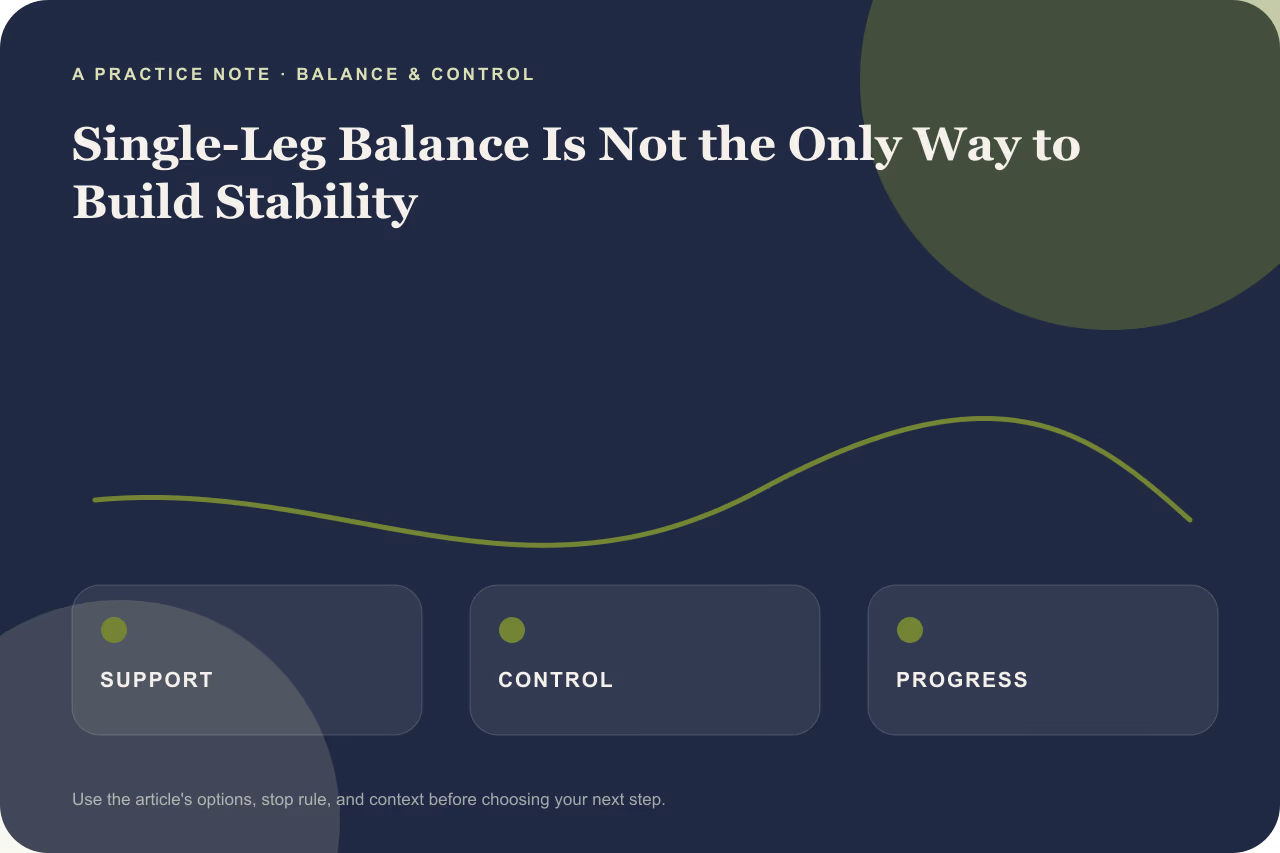 A PRACTICE NOTE · BALANCE & CONTROL

Single-Leg Balance Is Not the Only Way to Build Stability

SUPPORT

CONTROL

PROGRESS

Use the article's options, stop rule, and context before choosing your next step.